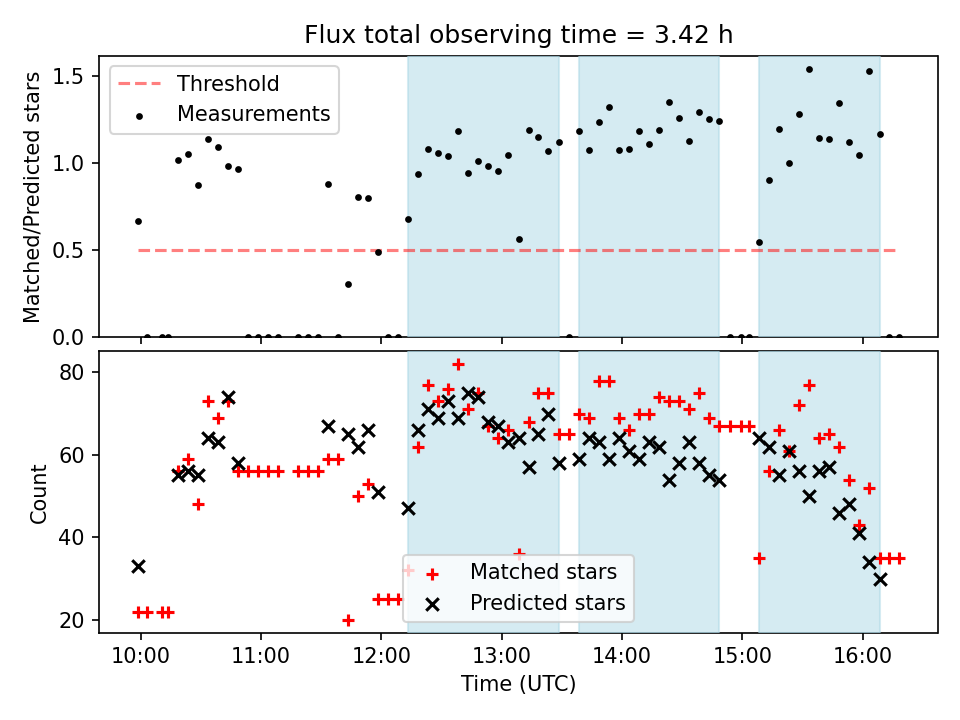 Flux total observing time = 3.42 h

Threshold
Measurements

Matched/Predicted stars
1.5
1.0
0.5
0.0

Count
80
60
40
20

Matched stars
Predicted stars

10:00
11:00
12:00
13:00
14:00
15:00
16:00
Time (UTC)